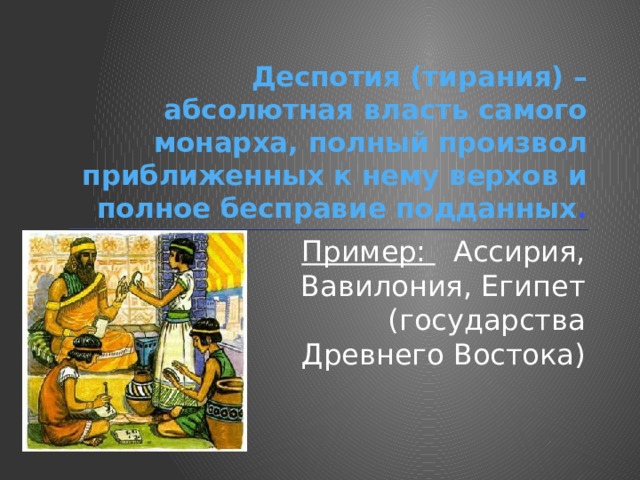 Деспотия (тирания) – абсолютная власть самого монарха, полный произвол приближенных к нему верхов и полное бесправие подданных.

Пример: Ассирия, Вавилония, Египет (государства Древнего Востока)